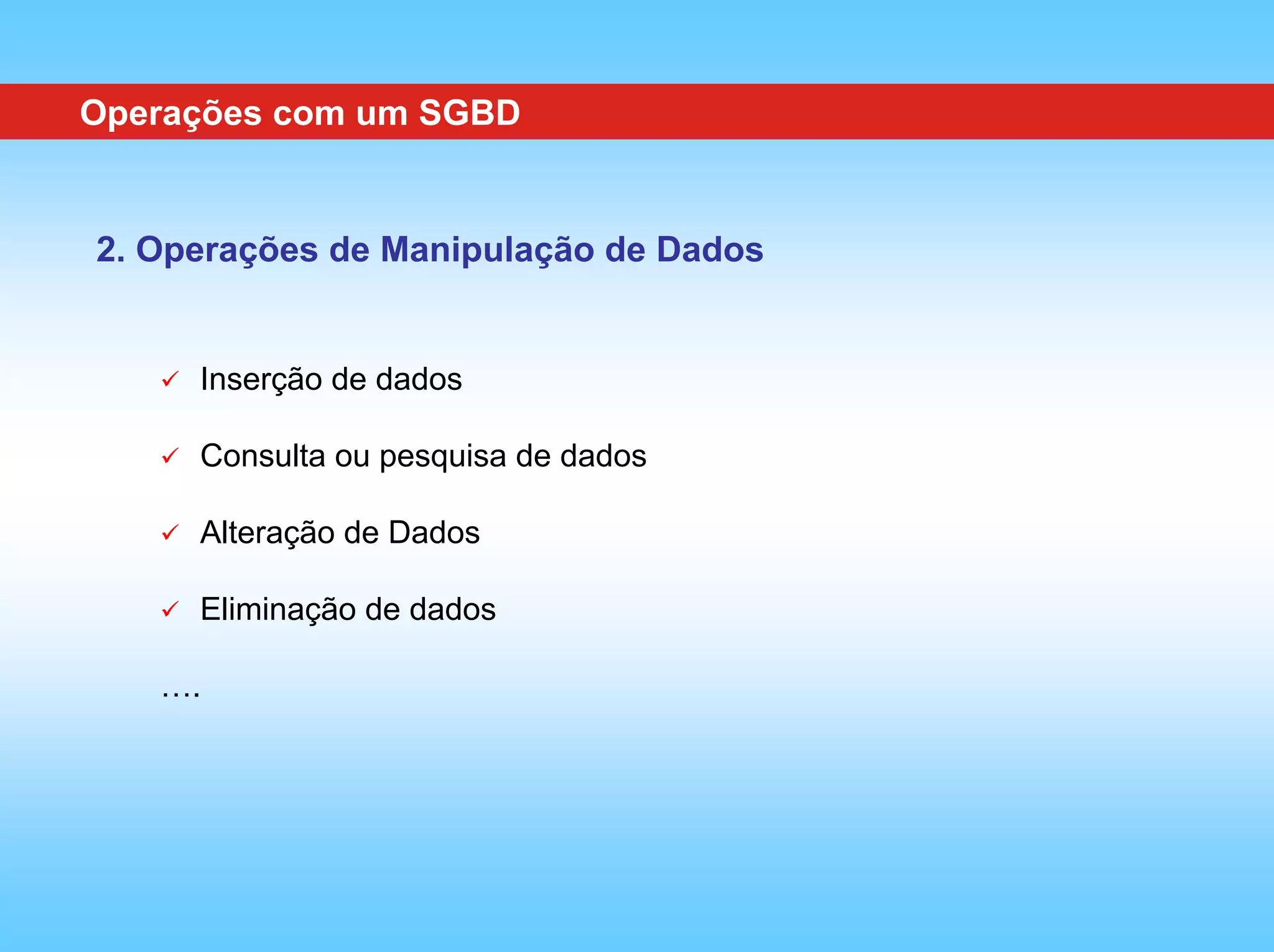 Operações com um SGBD

2. Operações de Manipulação de Dados

✓ Inserção de dados

✓ Consulta ou pesquisa de dados

✓ Alteração de Dados

✓ Eliminação de dados

….